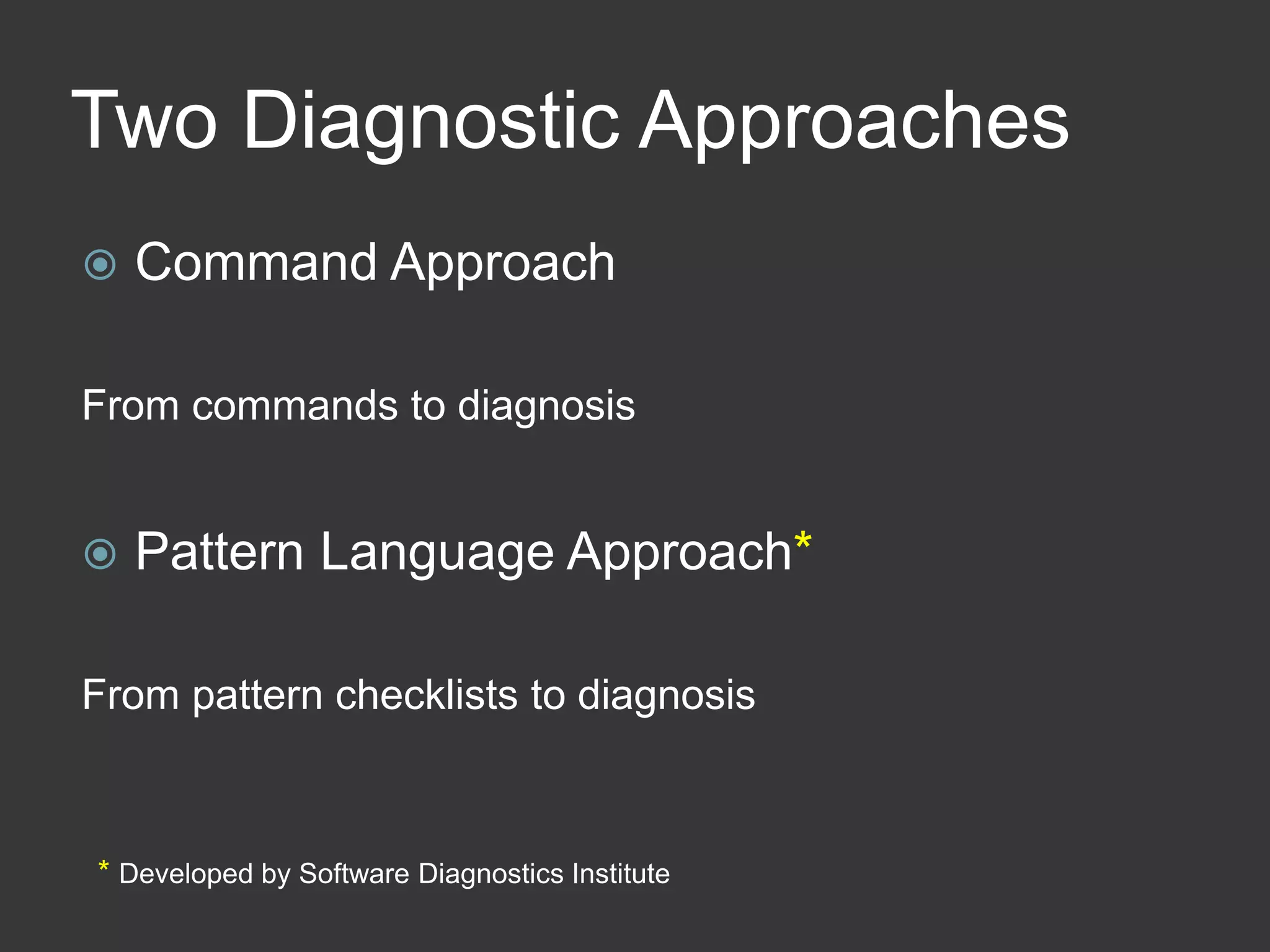 Two Diagnostic Approaches

Command Approach

From commands to diagnosis

Pattern Language Approach*

From pattern checklists to diagnosis

* Developed by Software Diagnostics Institute